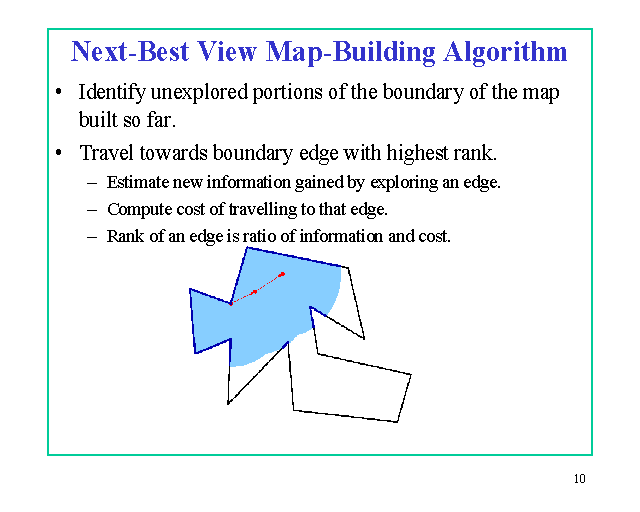 Next-Best View Map-Building Algorithm

• Identify unexplored portions of the boundary of the map built so far.

• Travel towards boundary edge with highest rank.
  – Estimate new information gained by exploring an edge.
  – Compute cost of travelling to that edge.
  – Rank of an edge is ratio of information and cost.

10